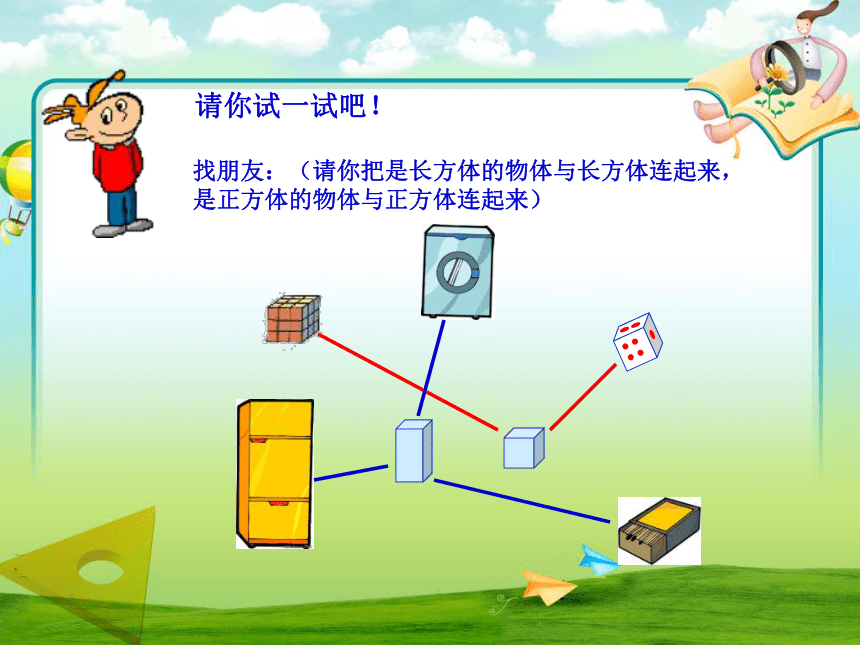 请你试一试吧！

找朋友：（请你把是长方体的物体与长方体连起来，是正方体的物体与正方体连起来）